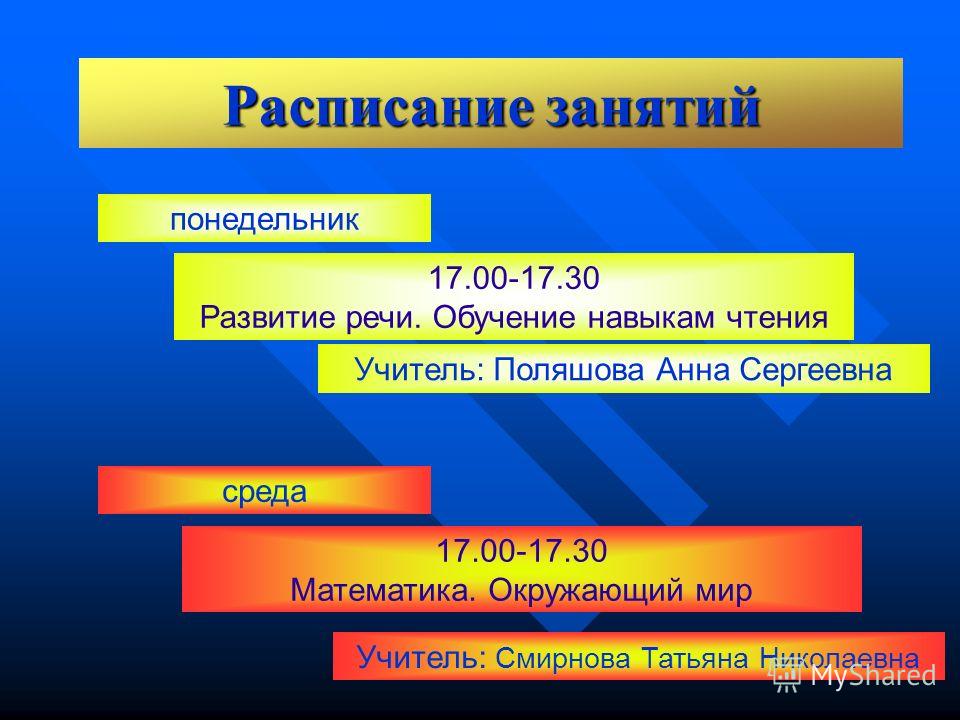 Расписание занятий

понедельник

17.00-17.30
Развитие речи. Обучение навыкам чтения

Учитель: Поляшова Анна Сергеевна

среда

17.00-17.30
Математика. Окружающий мир

Учитель: Смирнова Татьяна Николаевна

MyShared